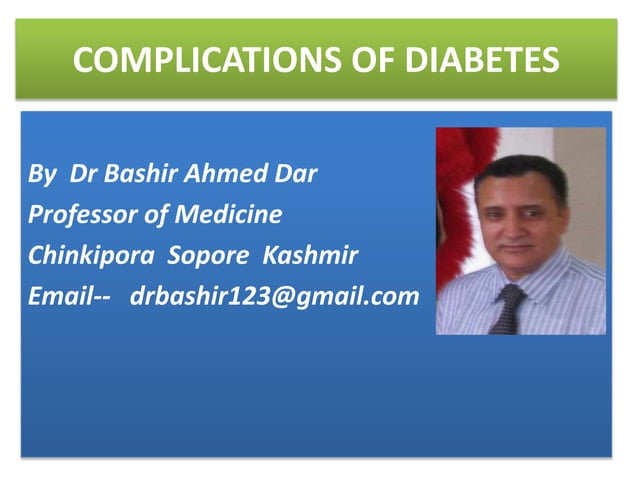 COMPLICATIONS OF DIABETES

By Dr Bashir Ahmed Dar
Professor of Medicine
Chinkipora Sopore Kashmir
Email-- drbashir123@gmail.com